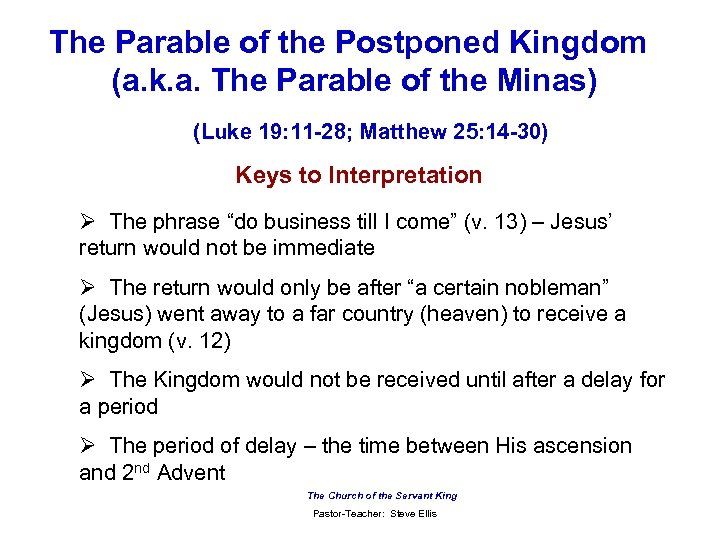 The Parable of the Postponed Kingdom
(a.k.a. The Parable of the Minas)

(Luke 19:11-28; Matthew 25:14-30)

Keys to Interpretation

➢ The phrase “do business till I come” (v. 13) – Jesus’ return would not be immediate

➢ The return would only be after “a certain nobleman” (Jesus) went away to a far country (heaven) to receive a kingdom (v. 12)

➢ The Kingdom would not be received until after a delay for a period

➢ The period of delay – the time between His ascension and 2$^{nd}$ Advent

The Church of the Servant King

Pastor-Teacher: Steve Ellis